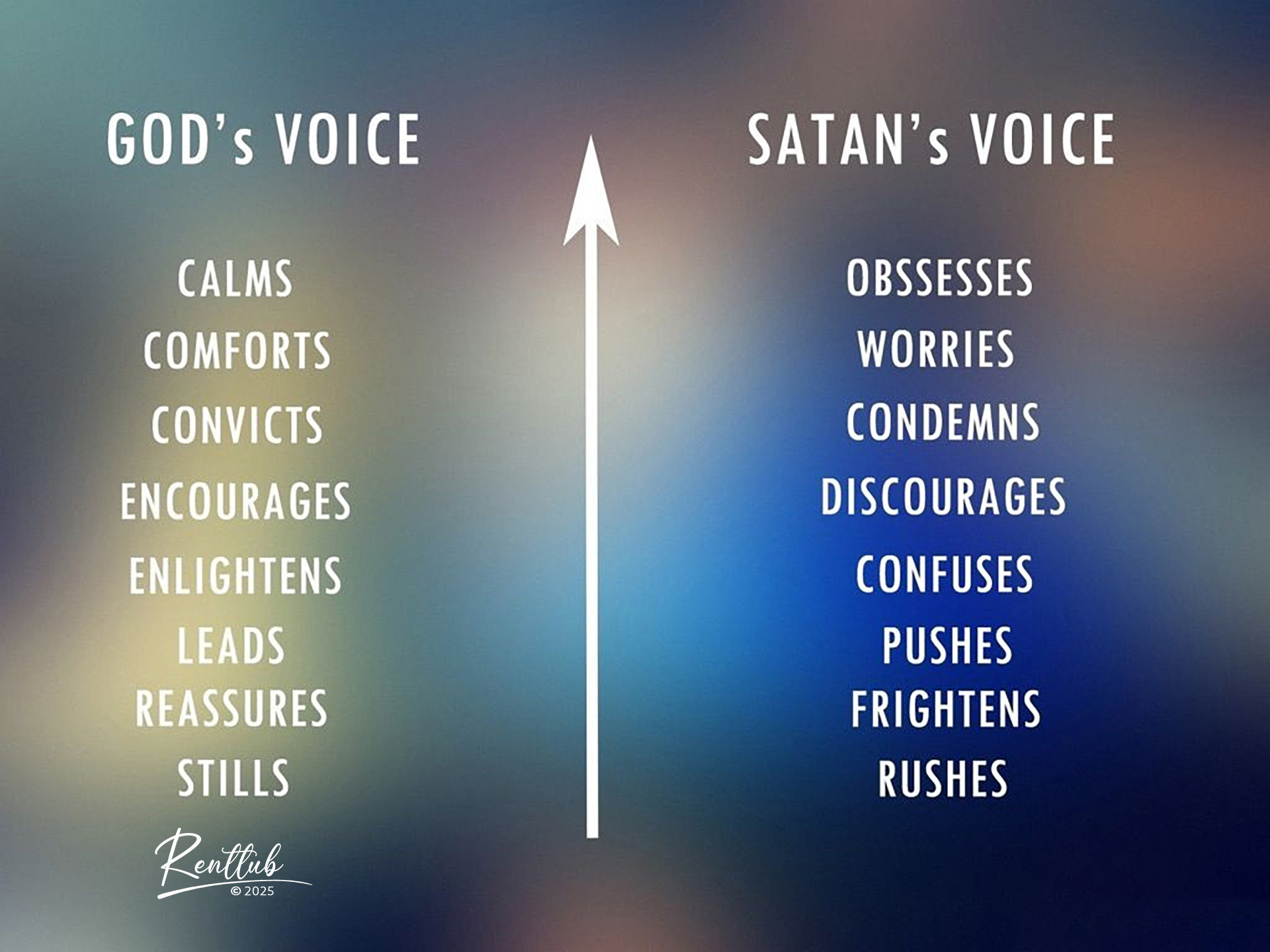 GOD's VOICE

CALMS
COMFORTS
CONVICTS
ENCOURAGES
ENLIGHTENS
LEADS
REASSURES
STILLS

SATAN's VOICE

OBSSESSES
WORRIES
CONDEMNS
DISCOURAGES
CONFUSES
PUSHES
FRIGHTENS
RUSHES

Renttub
© 2025